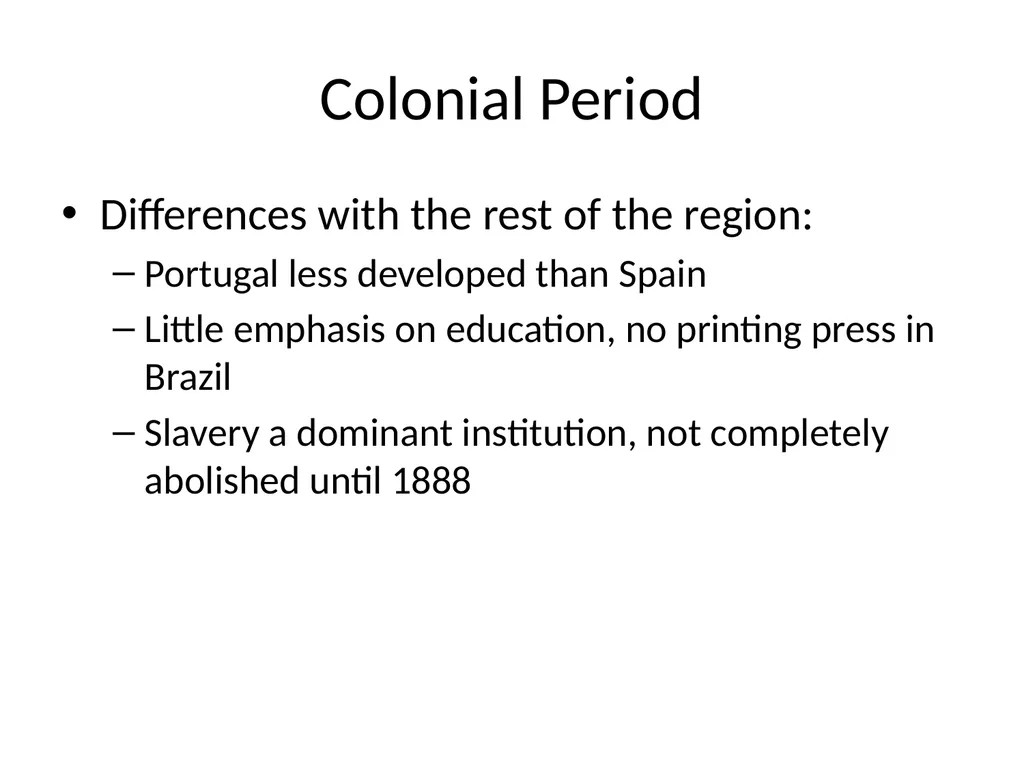 Colonial Period

• Differences with the rest of the region:
– Portugal less developed than Spain
– Little emphasis on education, no printing press in Brazil
– Slavery a dominant institution, not completely abolished until 1888